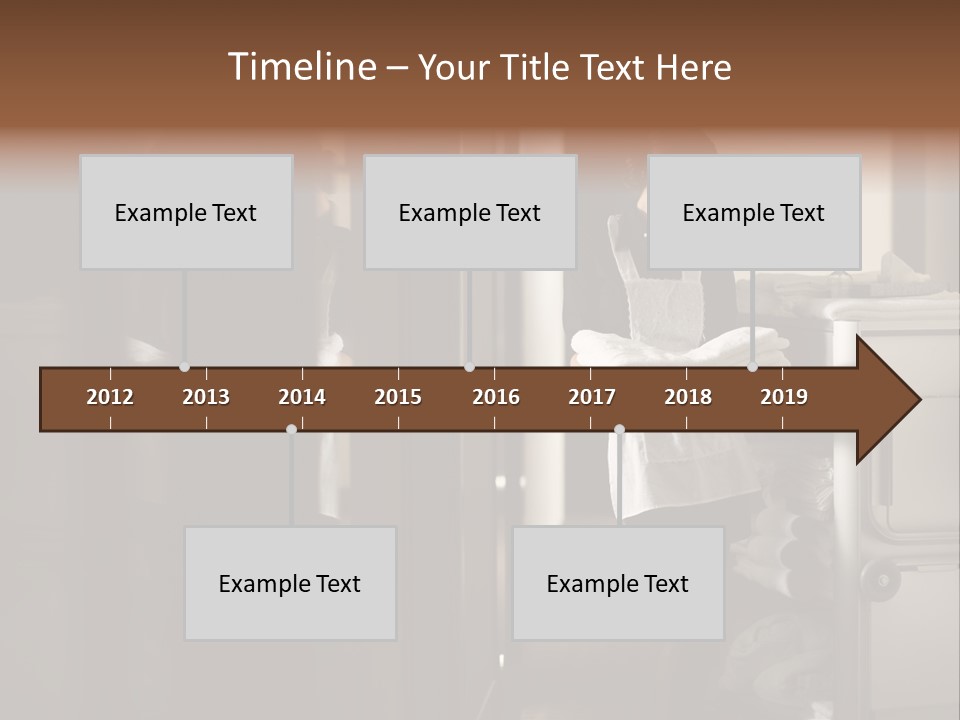 Timeline – Your Title Text Here

Example Text

Example Text

Example Text

2012 2013 2014 2015 2016 2017 2018 2019

Example Text

Example Text